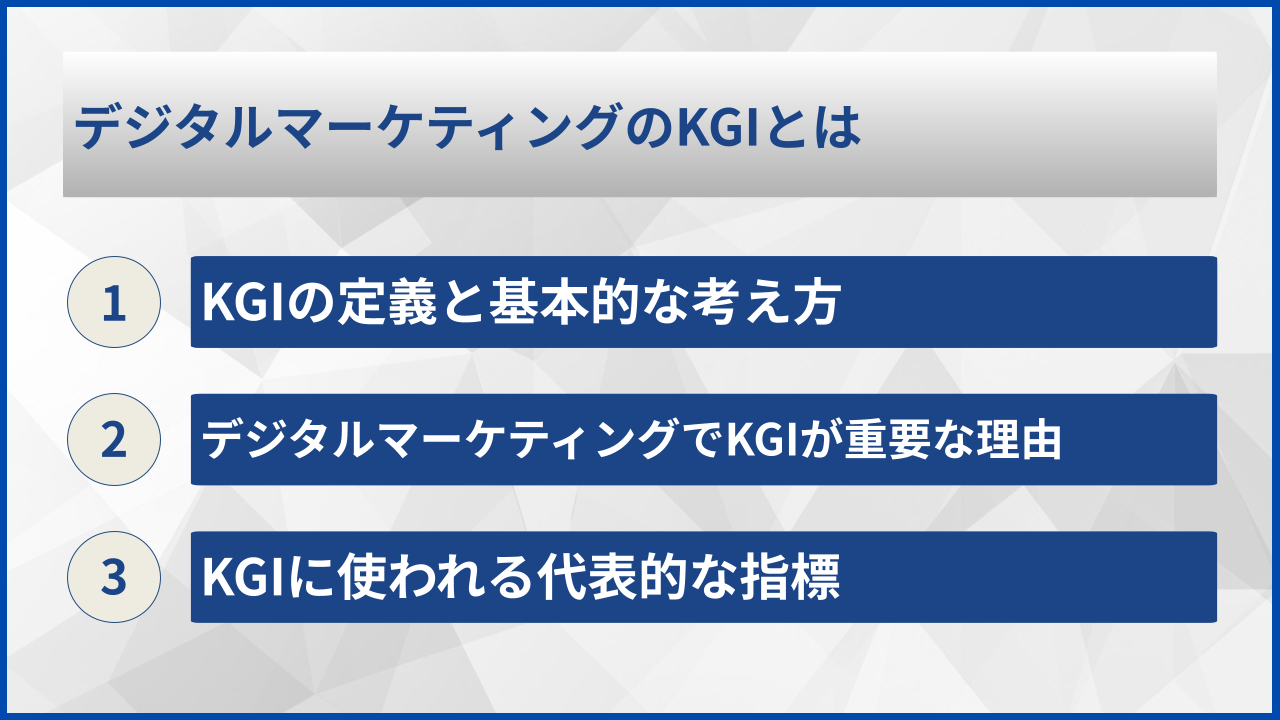 デジタルマーケティングのKGIとは

1 KGIの定義と基本的な考え方

2 デジタルマーケティングでKGIが重要な理由

3 KGIに使われる代表的な指標